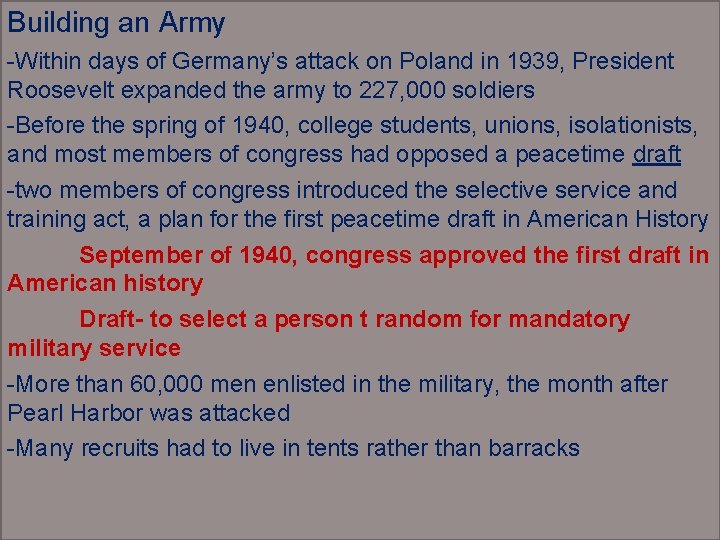 Building an Army

-Within days of Germany's attack on Poland in 1939, President Roosevelt expanded the army to 227,000 soldiers

-Before the spring of 1940, college students, unions, isolationists, and most members of congress had opposed a peacetime draft

-two members of congress introduced the selective service and training act, a plan for the first peacetime draft in American History

September of 1940, congress approved the first draft in American history

Draft- to select a person t random for mandatory military service

-More than 60,000 men enlisted in the military, the month after Pearl Harbor was attacked

-Many recruits had to live in tents rather than barracks